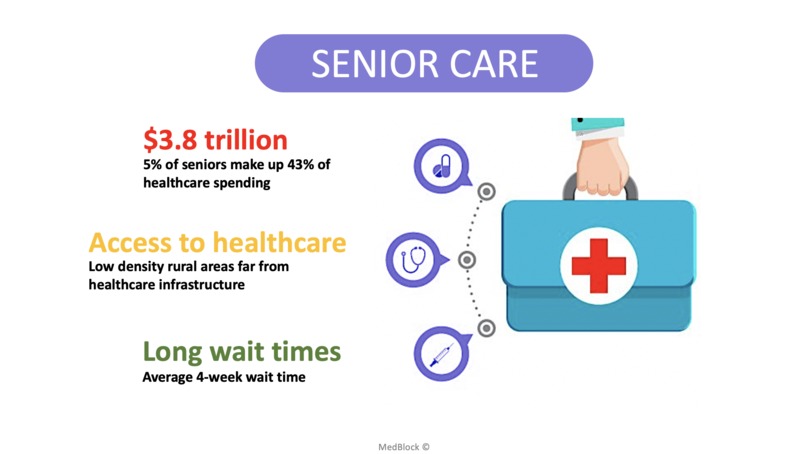 SENIOR CARE

$3.8 trillion
5% of seniors make up 43% of healthcare spending

Access to healthcare
Low density rural areas far from healthcare infrastructure

Long wait times
Average 4-week wait time

MedBlock ©